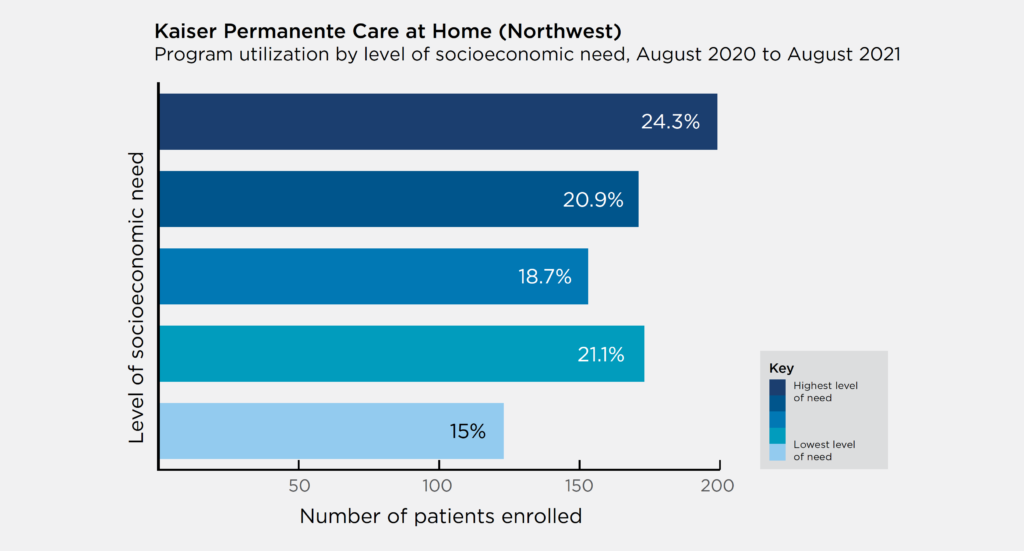 Kaiser Permanente Care at Home (Northwest)
Program utilization by level of socioeconomic need, August 2020 to August 2021

Level of socioeconomic need

24.3%
20.9%
18.7%
21.1%
15%

50
100
150
200

Number of patients enrolled

Key
Highest level of need
Lowest level of need